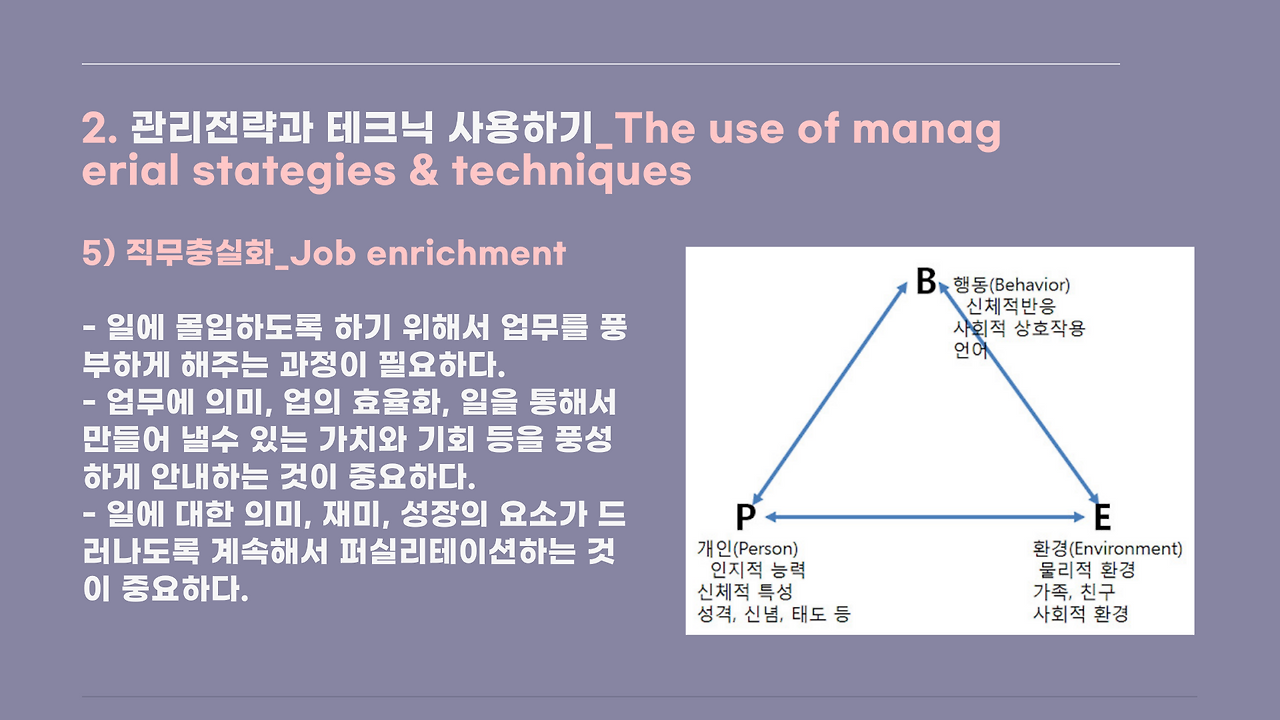 2. 관리전략과 테크닉 사용하기_The use of managerial stategies & techniques

5) 직무충실화_Job enrichment

- 일에 몰입하도록 하기 위해서 업무를 풍부하게 해주는 과정이 필요하다.
- 업무에 의미, 업의 효율화, 일을 통해서 만들어 낼수 있는 가치와 기회 등을 풍성하게 안내하는 것이 중요하다.
- 일에 대한 의미, 재미, 성장의 요소가 드러나도록 계속해서 퍼실리테이션하는 것이 중요하다.

B
행동(Behavior)
신체적반응
사회적 상호작용
언어

P
개인(Person)
인지적 능력
신체적 특성
성격, 신념, 태도 등

E
환경(Environment)
물리적 환경
가족, 친구
사회적 환경